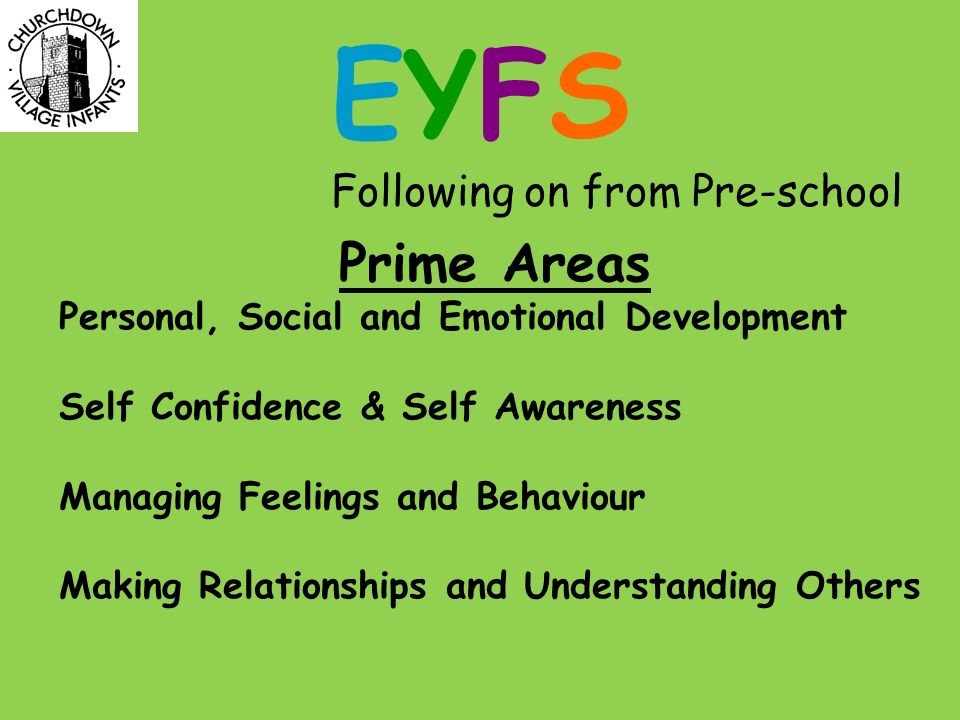 CHURCHDOWN VILLAGE INFANTS

EYFS

Following on from Pre-school

Prime Areas

Personal, Social and Emotional Development

Self Confidence & Self Awareness

Managing Feelings and Behaviour

Making Relationships and Understanding Others